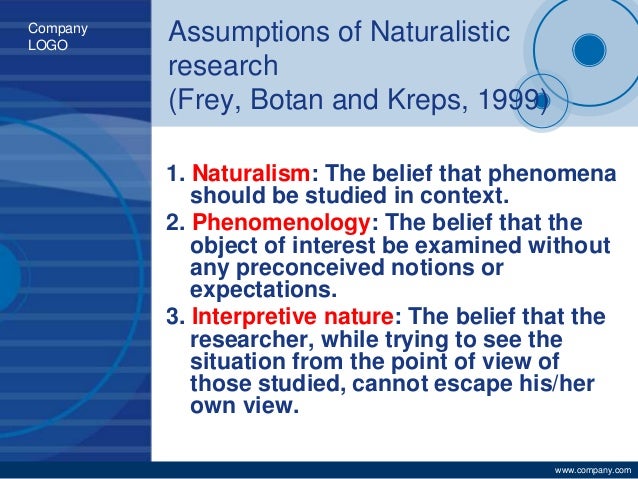 Company LOGO

Assumptions of Naturalistic research (Frey, Botan and Kreps, 1999)

1. Naturalism: The belief that phenomena should be studied in context.
2. Phenomenology: The belief that the object of interest be examined without any preconceived notions or expectations.
3. Interpretive nature: The belief that the researcher, while trying to see the situation from the point of view of those studied, cannot escape his/her own view.

www.company.com